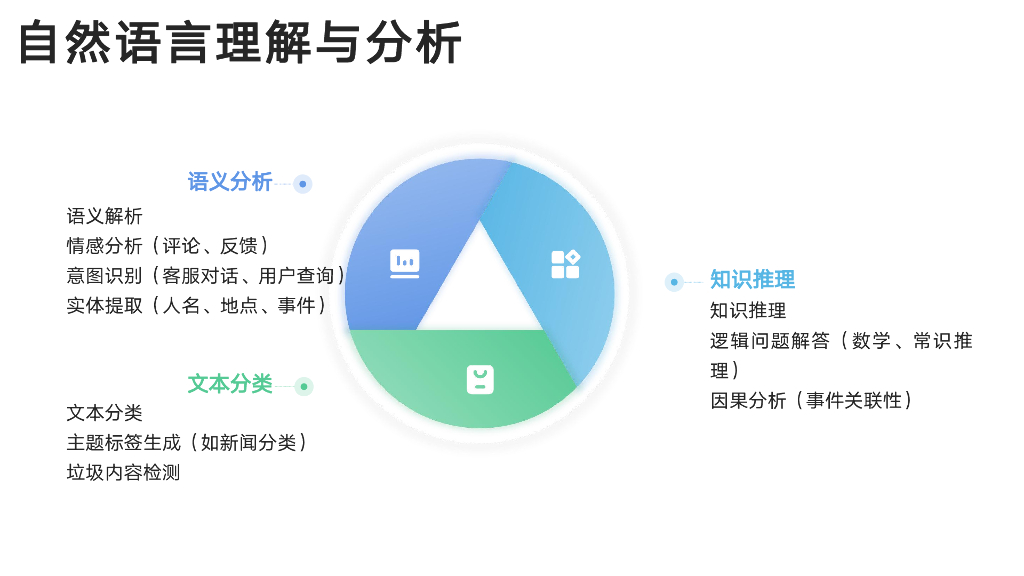 自然语言理解与分析

语义分析

语义解析
情感分析（评论、反馈）
意图识别（客服对话、用户查询）
实体提取（人名、地点、事件）

文本分类

文本分类
主题标签生成（如新闻分类）
垃圾内容检测

知识推理

知识推理
逻辑问题解答（数学、常识推理）
因果分析（事件关联性）